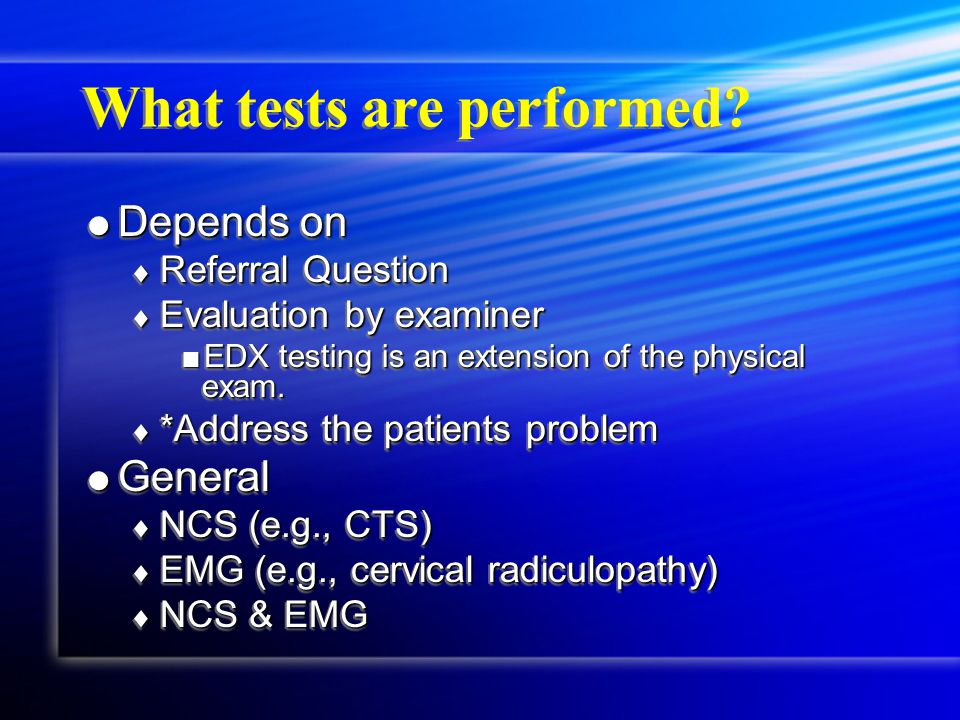 What tests are performed?

- Depends on
  - Referral Question
  - Evaluation by examiner
    - EDX testing is an extension of the physical exam.
  - *Address the patients problem
- General
  - NCS (e.g., CTS)
  - EMG (e.g., cervical radiculopathy)
  - NCS & EMG